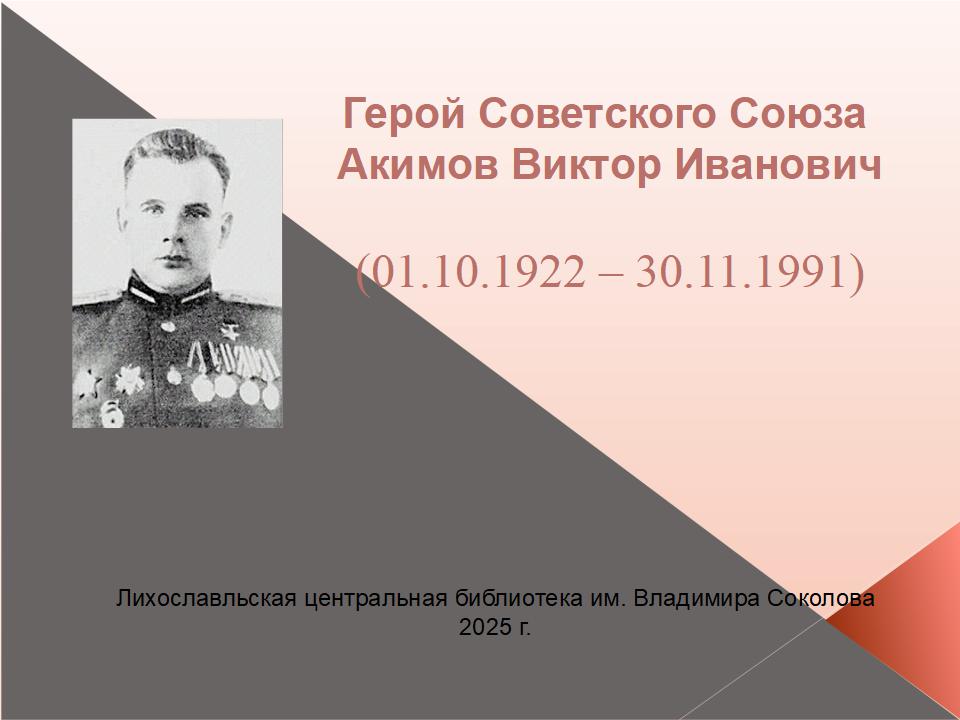 Герой Советского Союза
Акимов Виктор Иванович

(01.10.1922 – 30.11.1991)

Лихославльская центральная библиотека им. Владимира Соколова
2025 г.